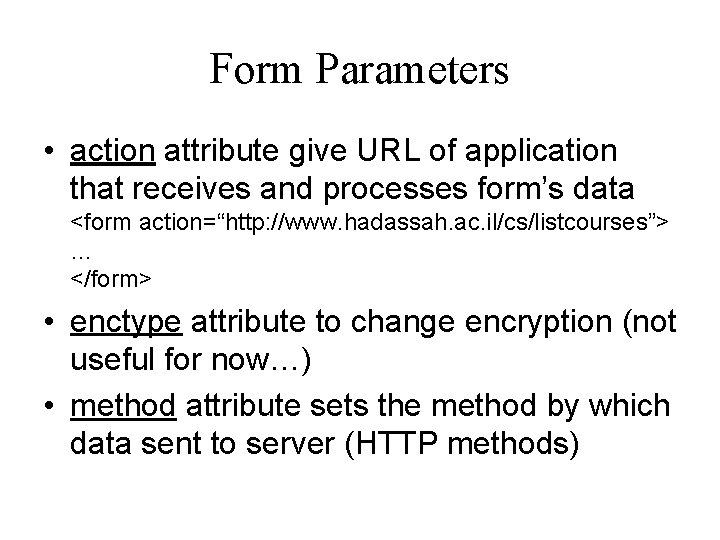 Form Parameters

• action attribute give URL of application that receives and processes form’s data
<form action=“http://www.hadassah.ac.il/cs/listcourses”>
…
</form>

• enctype attribute to change encryption (not useful for now…)

• method attribute sets the method by which data sent to server (HTTP methods)